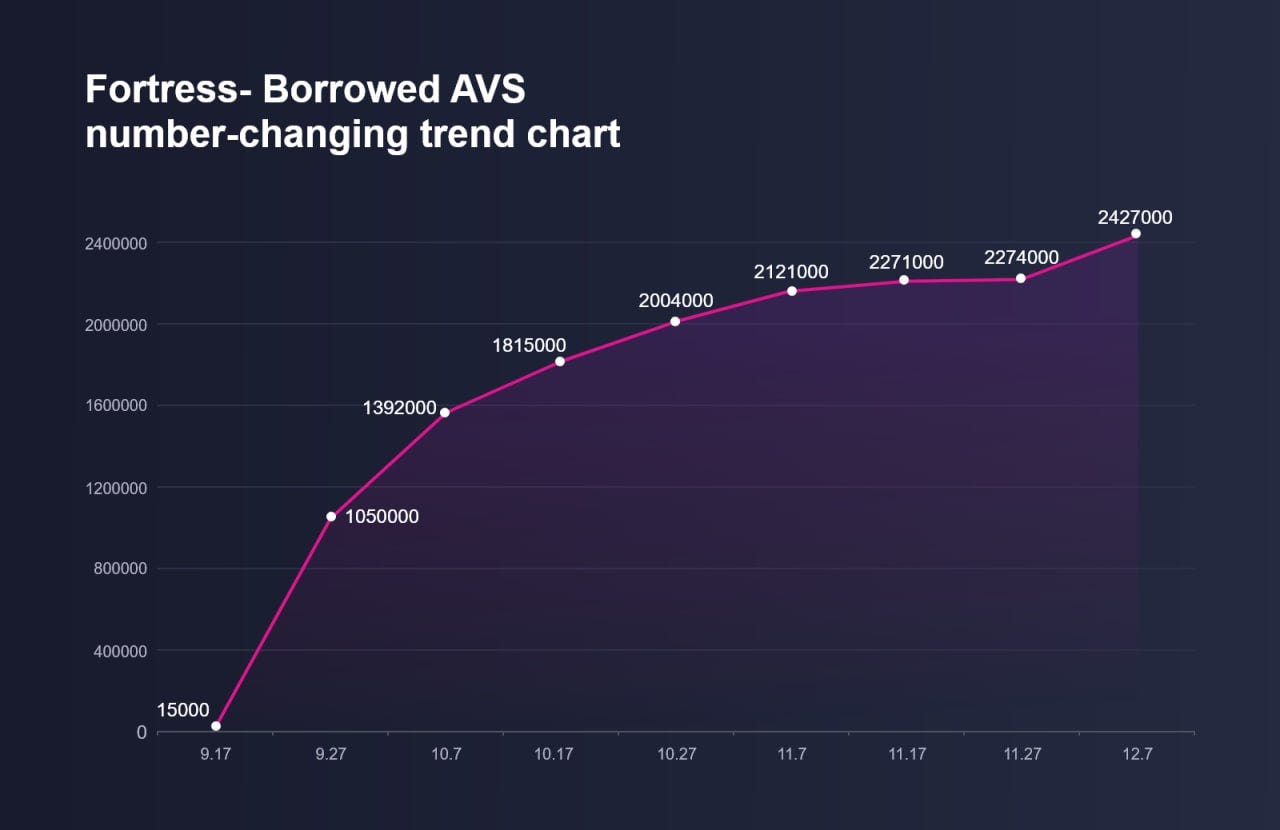 Fortress- Borrowed AVS number-changing trend chart

2400000
2000000
1600000
1200000
800000
400000
0

15000
1050000
1392000
1815000
2004000
2121000
2271000
2274000
2427000

9.17
9.27
10.7
10.17
10.27
11.7
11.17
11.27
12.7